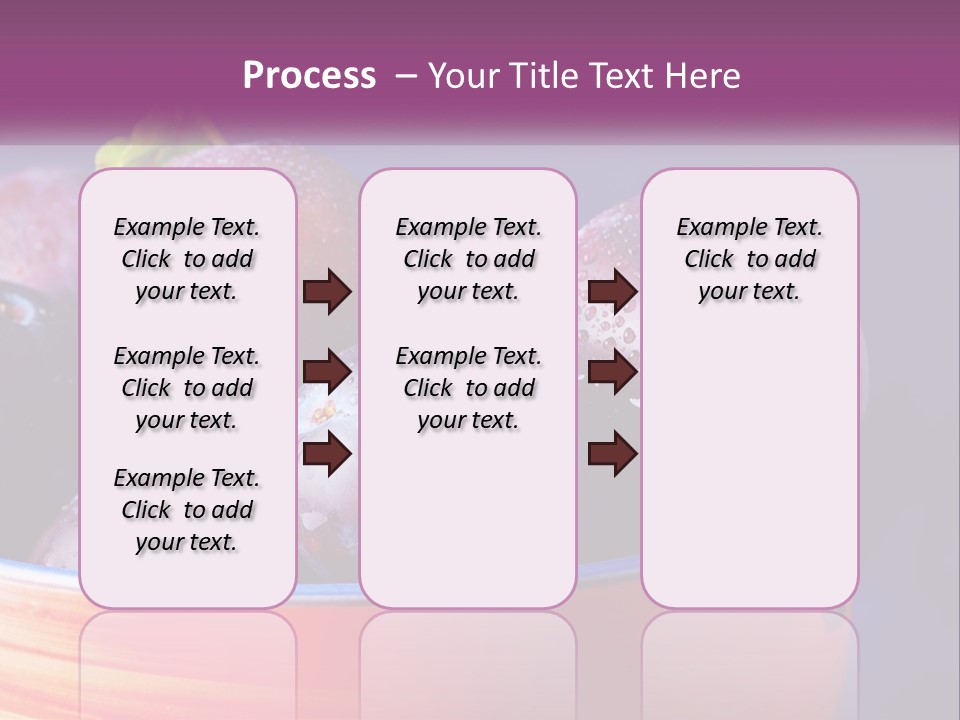 Process – Your Title Text Here

Example Text. Click to add your text.

Example Text. Click to add your text.

Example Text. Click to add your text.

Example Text. Click to add your text.

Example Text. Click to add your text.

Example Text. Click to add your text.